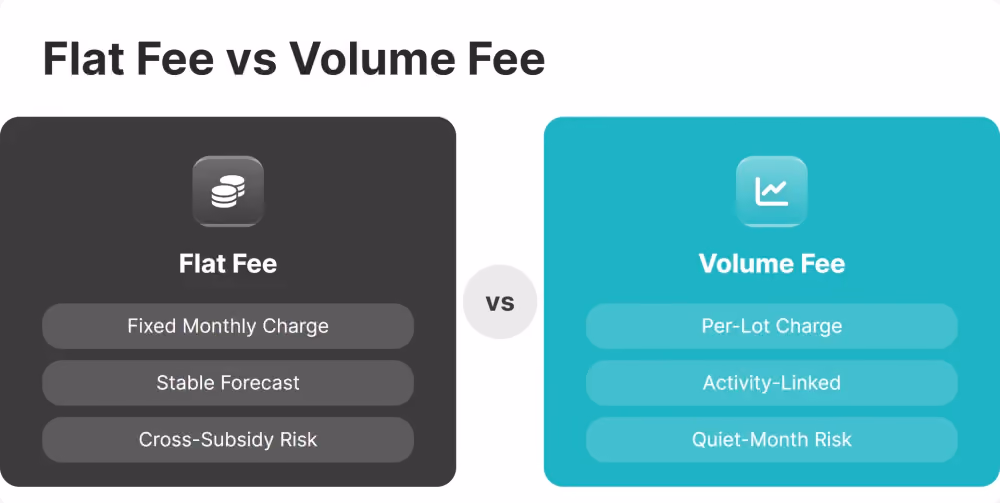 Flat Fee vs Volume Fee

Flat Fee

Fixed Monthly Charge

Stable Forecast

Cross-Subsidy Risk

vs

Volume Fee

Per-Lot Charge

Activity-Linked

Quiet-Month Risk